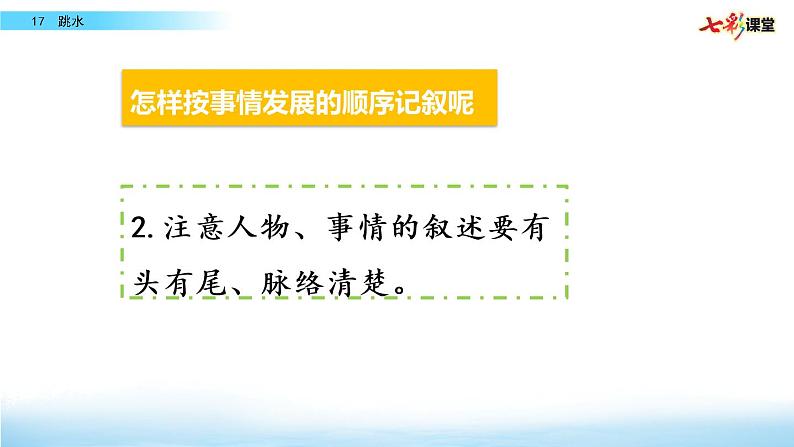 17 跳水

七彩课堂

怎样按事情发展的顺序记叙呢

2. 注意人物、事情的叙述要有头有尾、脉络清楚。